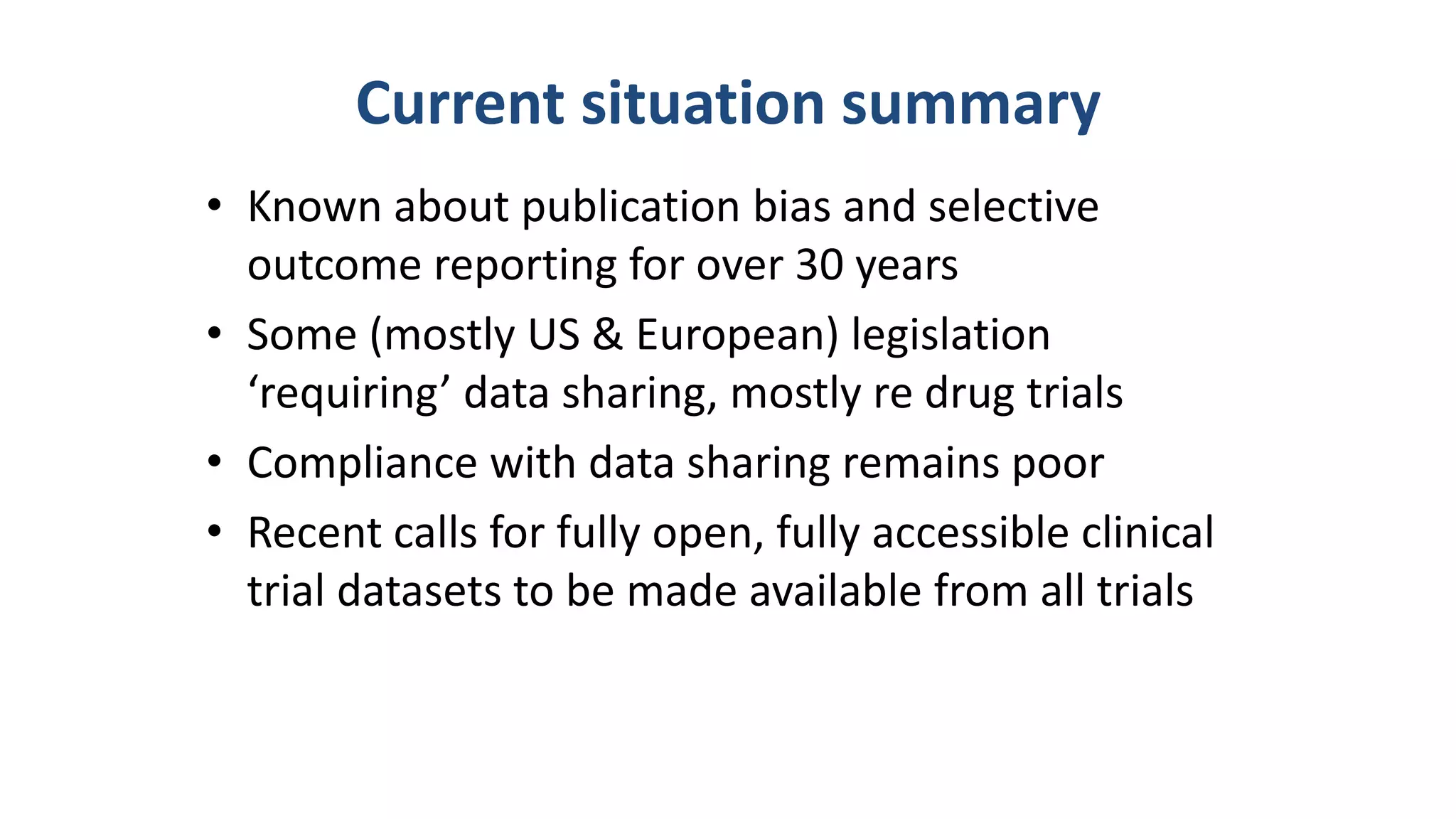 Current situation summary

• Known about publication bias and selective outcome reporting for over 30 years

• Some (mostly US & European) legislation ‘requiring’ data sharing, mostly re drug trials

• Compliance with data sharing remains poor

• Recent calls for fully open, fully accessible clinical trial datasets to be made available from all trials